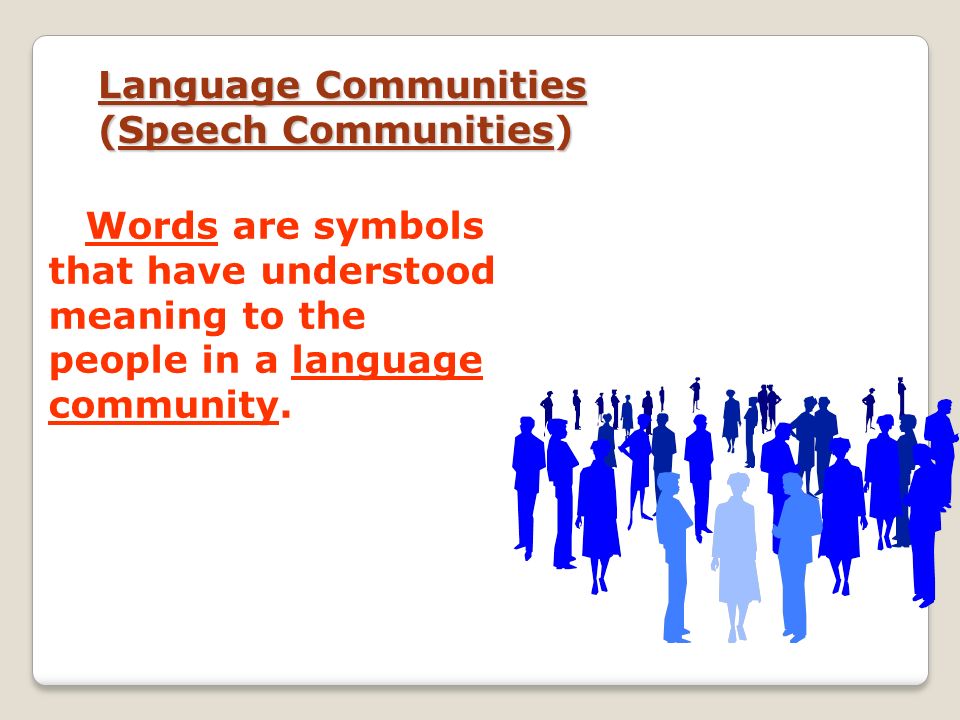 Language Communities
(Speech Communities)

Words are symbols that have understood meaning to the people in a language community.